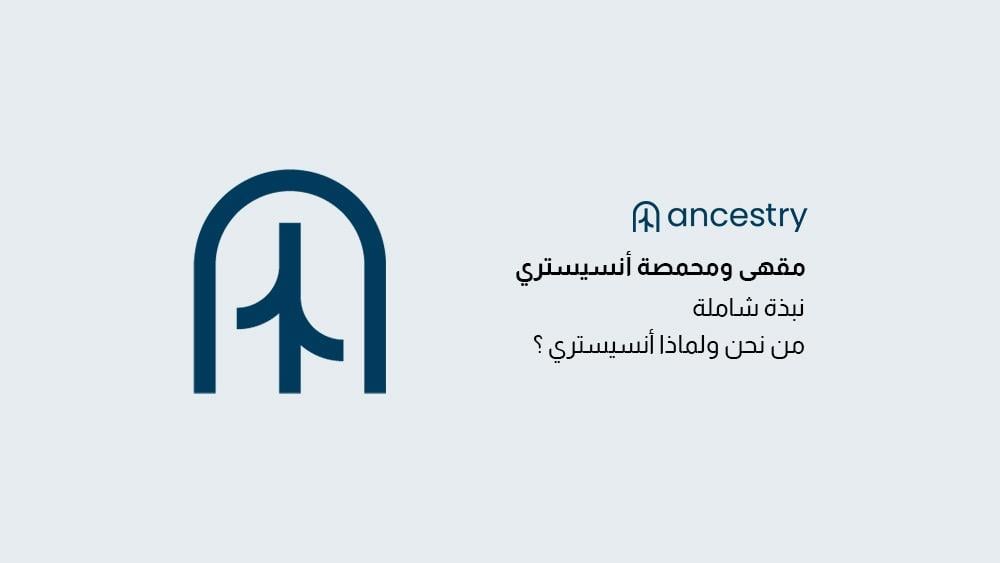 ancestry

مقهى ومحمصة أنسيستري

نبذة شاملة
من نحن ولماذا أنسيستري ؟